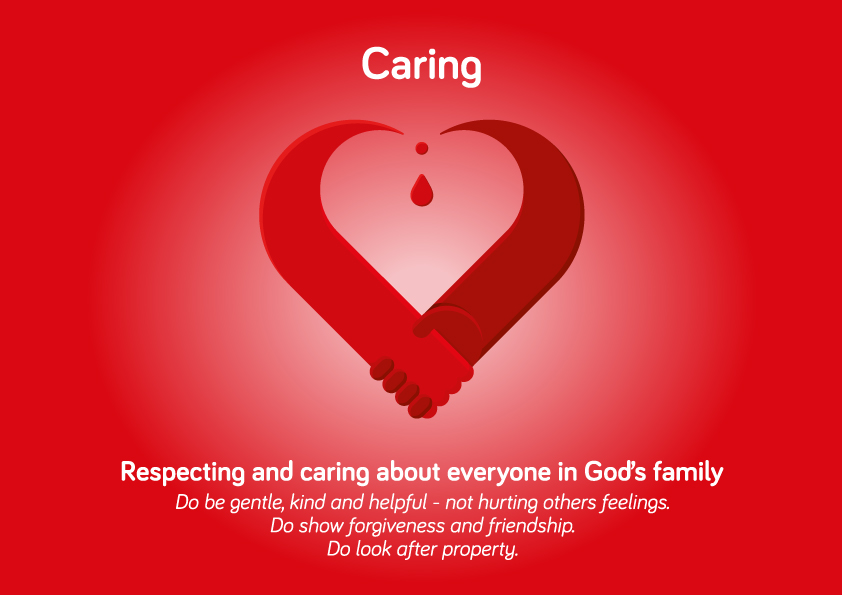 Caring

Respecting and caring about everyone in God's family

Do be gentle, kind and helpful - not hurting others feelings.
Do show forgiveness and friendship.
Do look after property.